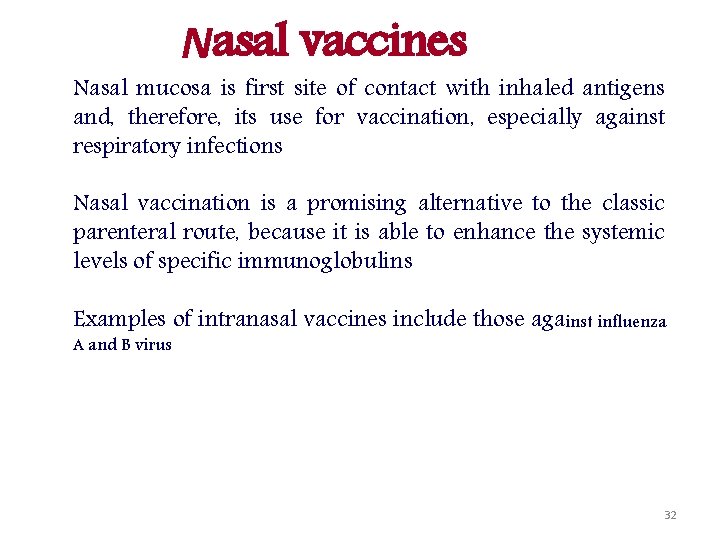 Nasal vaccines

Nasal mucosa is first site of contact with inhaled antigens and, therefore, its use for vaccination, especially against respiratory infections

Nasal vaccination is a promising alternative to the classic parenteral route, because it is able to enhance the systemic levels of specific immunoglobulins

Examples of intranasal vaccines include those against influenza A and B virus

32